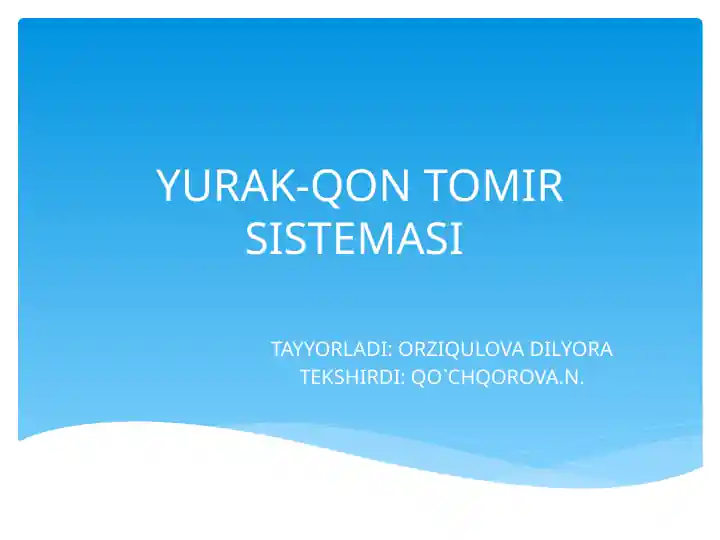 YURAK-QON TOMIR SISTEMASI

TAYYORLADI: ORZIQULOVA DILYORA
TEKSHIRDI: QO`CHQOROVA.N.